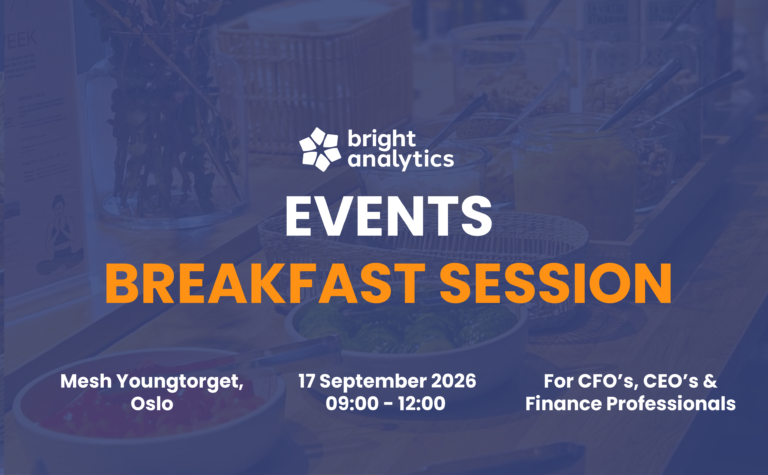 bright analytics

EVENTS

BREAKFAST SESSION

Mesh Youngtorget, Oslo

17 September 2026
09:00 - 12:00

For CFO's, CEO's & Finance Professionals